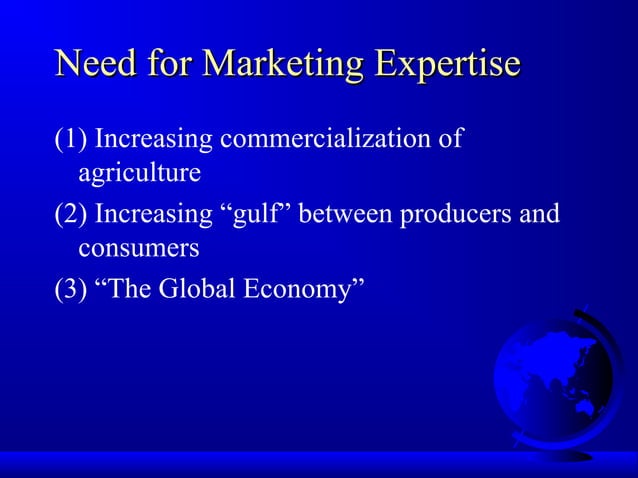 Need for Marketing Expertise

(1) Increasing commercialization of agriculture

(2) Increasing “gulf” between producers and consumers

(3) “The Global Economy”